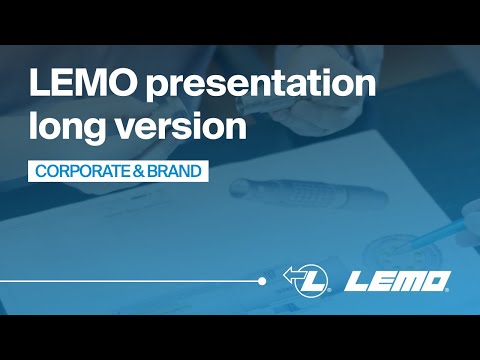 LEMO presentation long version

CORPORATE & BRAND

L LEMO